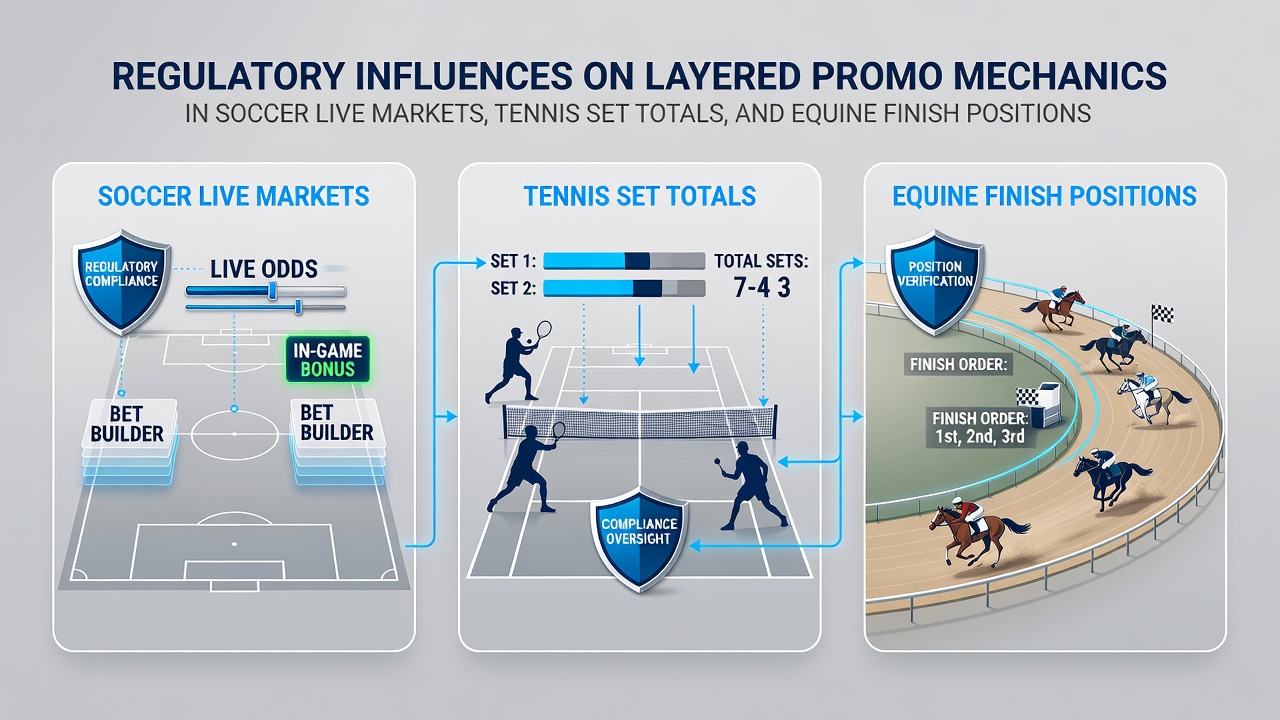 REGULATORY INFLUENCES ON LAYERED PROMO MECHANICS
IN SOCCER LIVE MARKETS, TENNIS SET TOTALS, AND EQUINE FINISH POSITIONS

SOCCER LIVE MARKETS
REGULATORY COMPLIANCE
LIVE ODDS
IN-GAME BONUS
BET BUILDER
BET BUILDER

TENNIS SET TOTALS
SET 1:
SET 2:
TOTAL SETS:
7-4 3
COMPLIANCE OVERSIGHT

EQUINE FINISH POSITIONS
POSITION VERIFICATION
FINISH ORDER:
FINISH ORDER: 1st, 2nd, 3rd